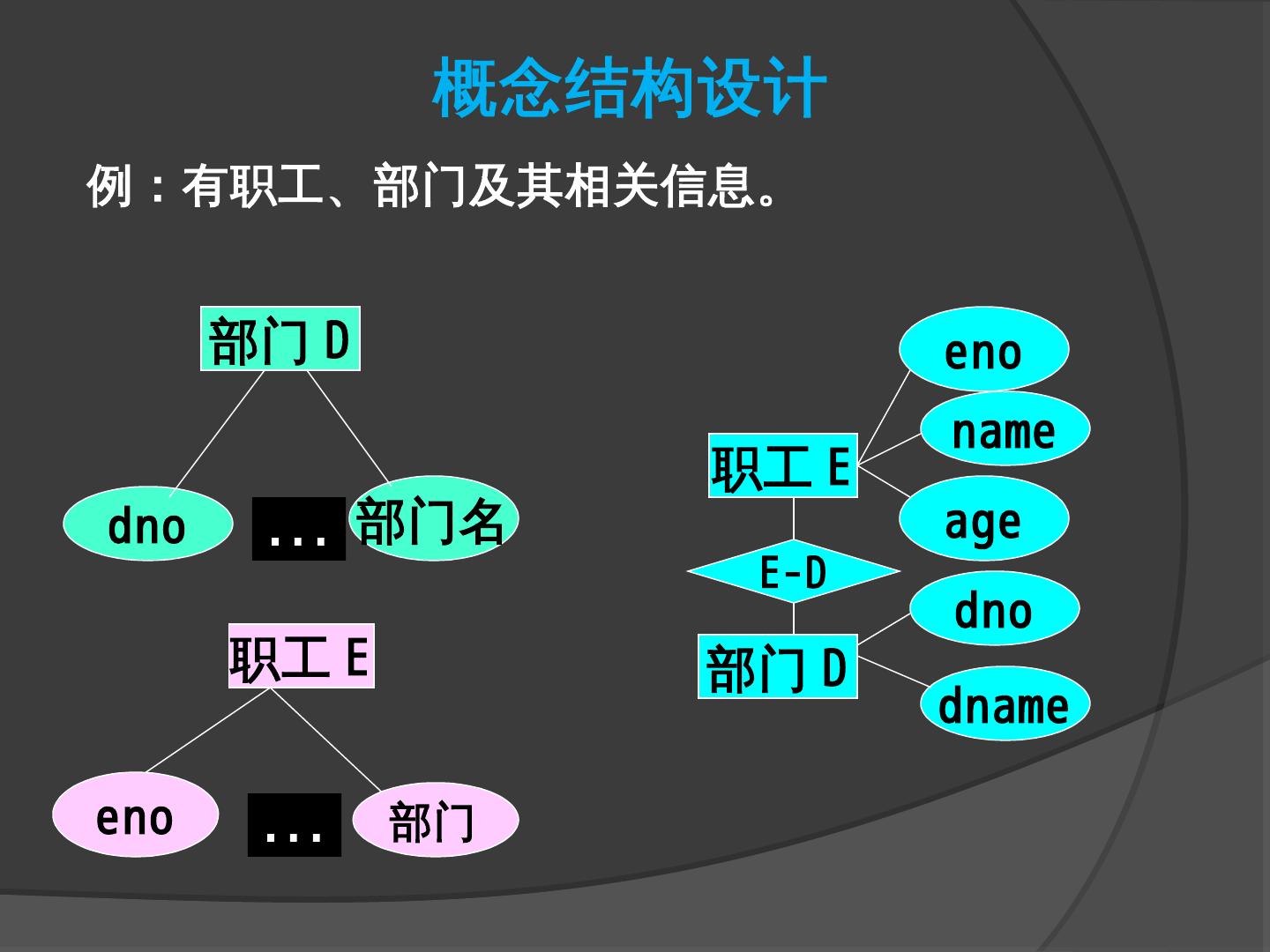 概念结构设计

例：有职工、部门及其相关信息。

部门 D

dno

...

部门名

职工 E

eno

...

部门

eno

name

职工 E

age

E-D

dno

部门 D

dname